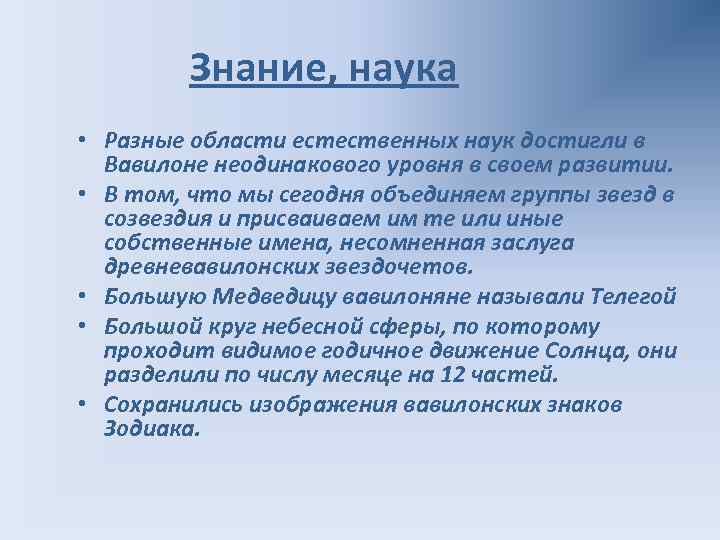 Знание, наука

• Разные области естественных наук достигли в Вавилоне неодинакового уровня в своем развитии.
• В том, что мы сегодня объединяем группы звезд в созвездия и присваиваем им те или иные собственные имена, несомненная заслуга древневавилонских звездочетов.
• Большую Медведицу вавилоняне называли Телегой
• Большой круг небесной сферы, по которому проходит видимое годичное движение Солнца, они разделили по числу месяце на 12 частей.
• Сохранились изображения вавилонских знаков Зодиака.